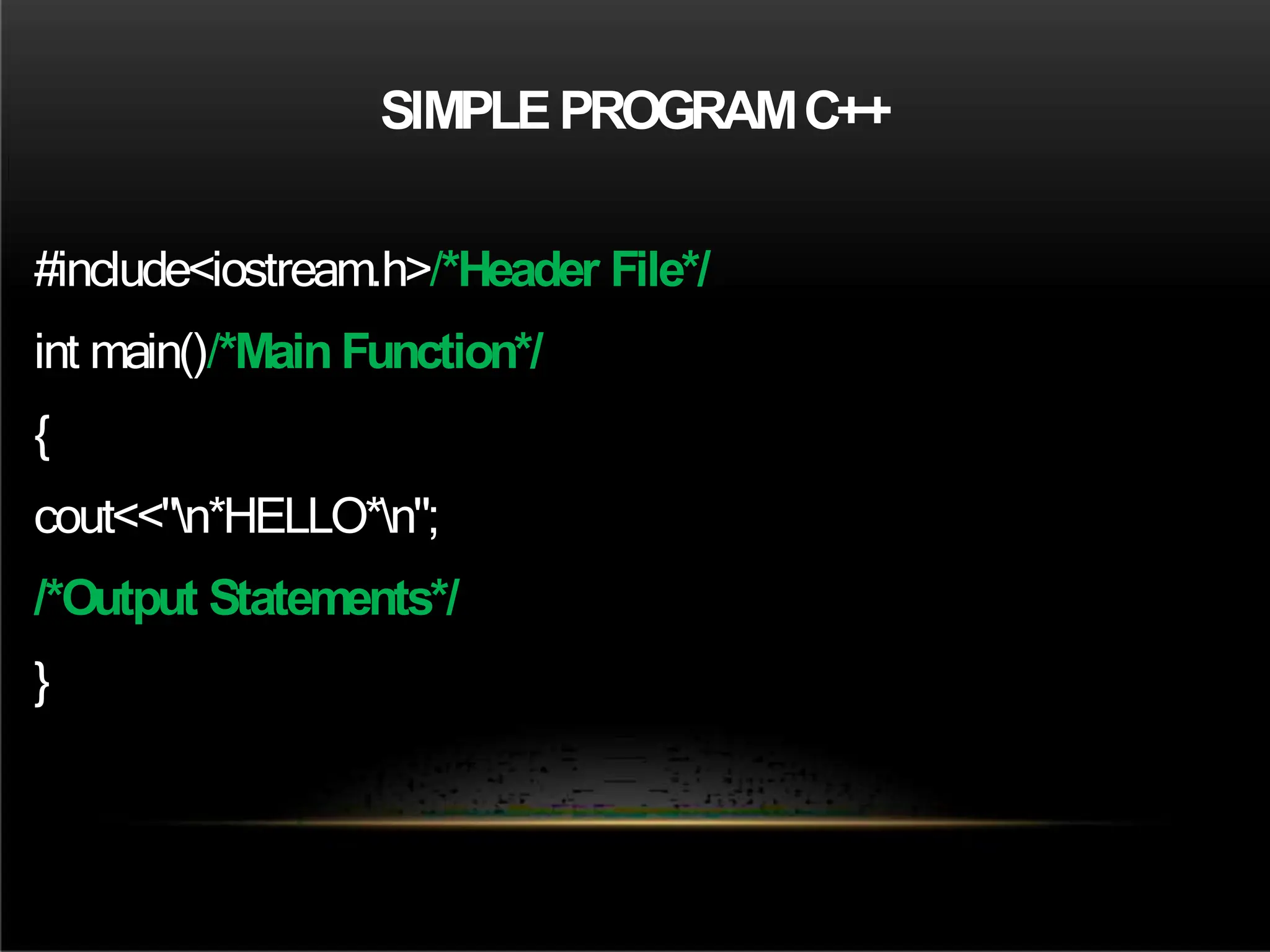 SIMPLE PROGRAM C++

#include<iostream.h>/*Header File*/

int main()/*Main Function*/

{

cout<<"\n*HELLO*\n";

/*Output Statements*/

}